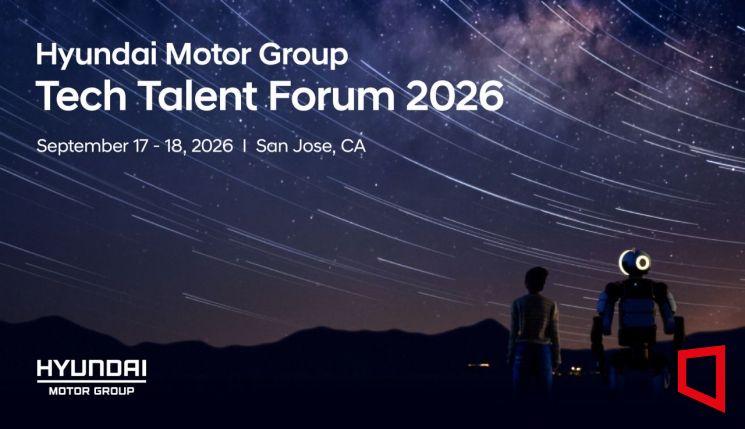 Hyundai Motor Group
Tech Talent Forum 2026

September 17 - 18, 2026 | San Jose, CA

HYUNDAI
MOTOR GROUP